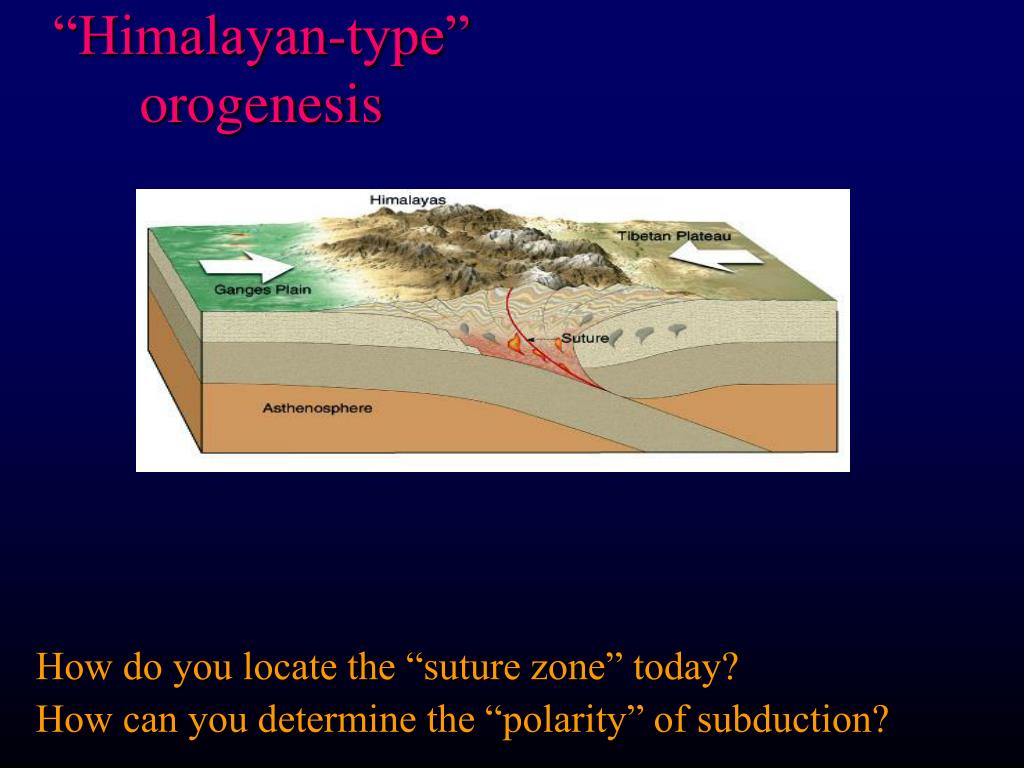 “Himalayan-type” orogenesis

Himalayas
Tibetan Plateau
Ganges Plain
Suture
Asthenosphere

How do you locate the “suture zone” today?
How can you determine the “polarity” of subduction?